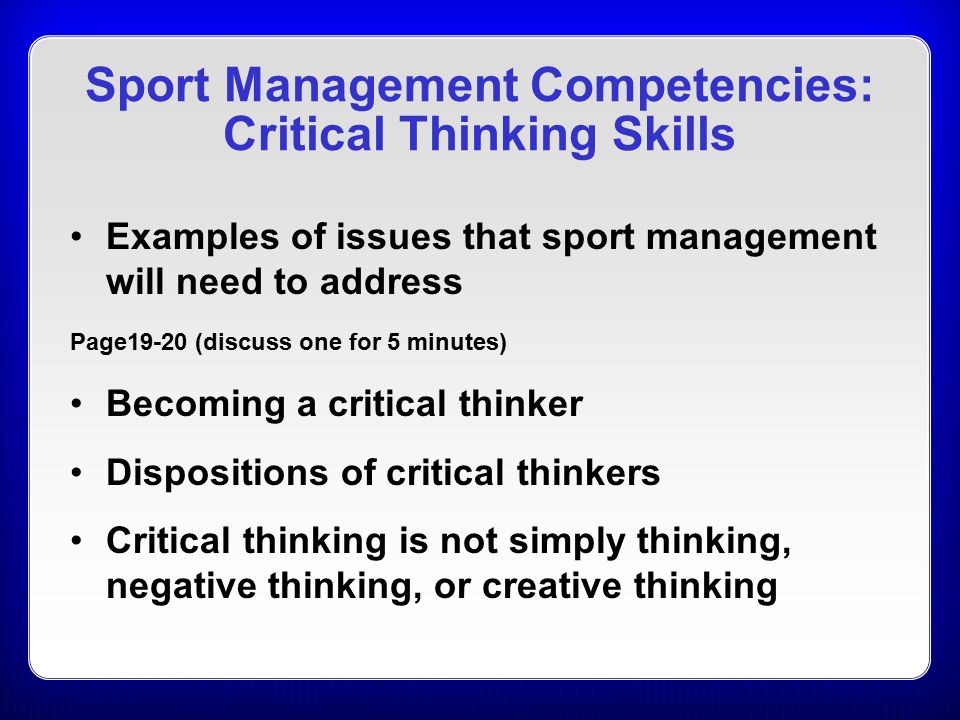 Sport Management Competencies: Critical Thinking Skills

• Examples of issues that sport management will need to address

Page19-20 (discuss one for 5 minutes)

• Becoming a critical thinker

• Dispositions of critical thinkers

• Critical thinking is not simply thinking, negative thinking, or creative thinking